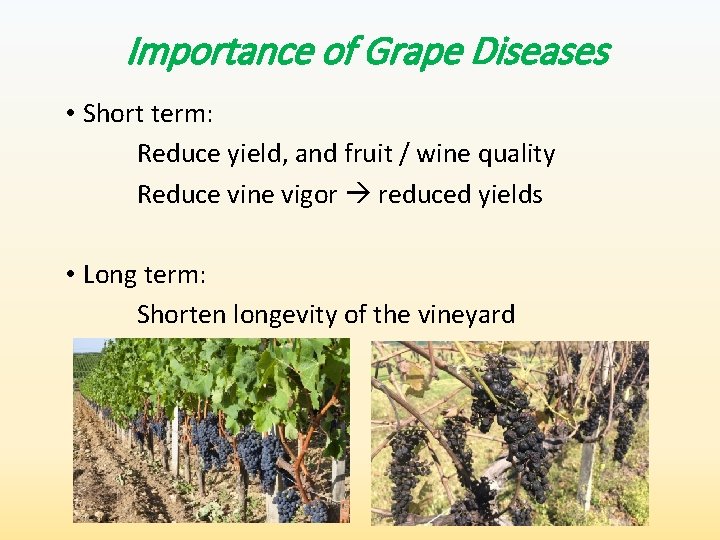 Importance of Grape Diseases

• Short term:

Reduce yield, and fruit / wine quality

Reduce vine vigor → reduced yields

• Long term:

Shorten longevity of the vineyard